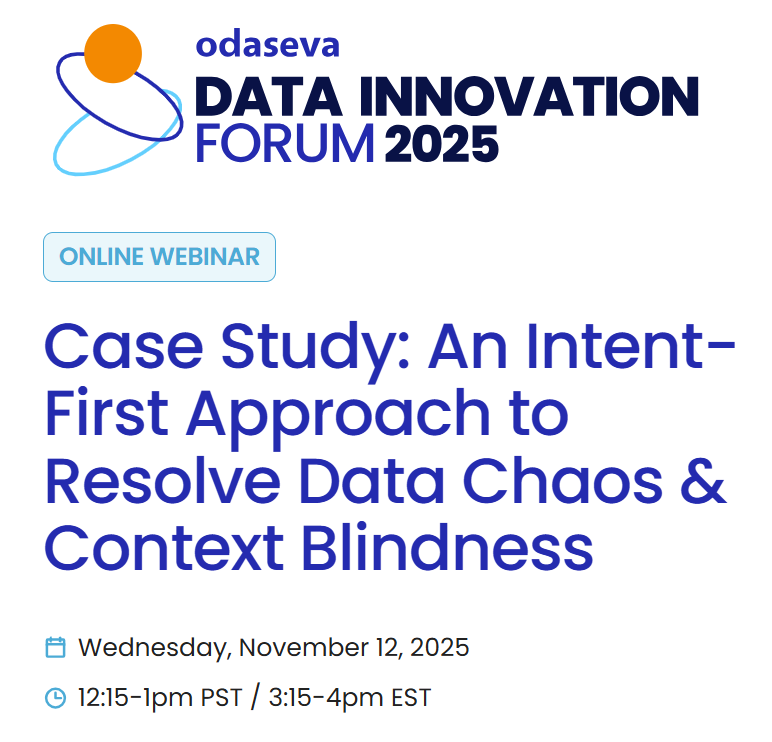 odaseva
DATA INNOVATION
FORUM 2025

ONLINE WEBINAR

Case Study: An Intent-First Approach to Resolve Data Chaos & Context Blindness

Wednesday, November 12, 2025

12:15-1pm PST / 3:15-4pm EST